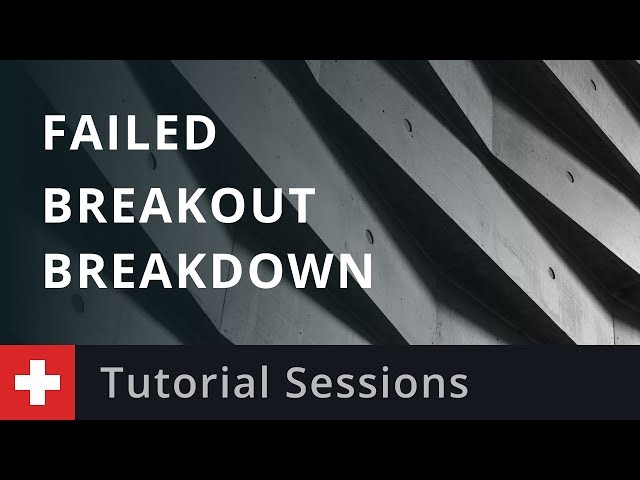 FAILED
BREAKOUT
BREAKDOWN

Tutorial Sessions